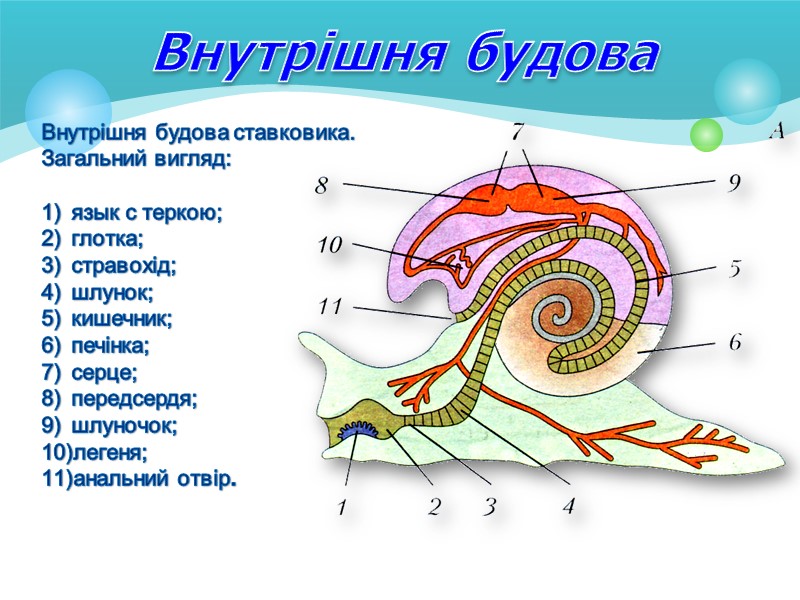 Внутрішня будова

Внутрішня будова ставковика.
Загальний вигляд:

1) язык с теркою;
2) глотка;
3) стравохід;
4) шлунок;
5) кишечник;
6) печінка;
7) серце;
8) передсердя;
9) шлуночок;
10)легеня;
11)анальний отвір.

A
7
8
9
10
5
11
6
1
2
3
4